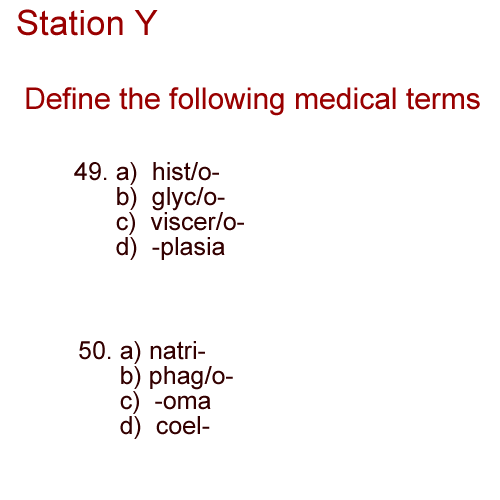 Station Y

Define the following medical terms

49. a) hist/o-
b) glyc/o-
c) viscer/o-
d) -plasia

50. a) natri-
b) phag/o-
c) -oma
d) coel-